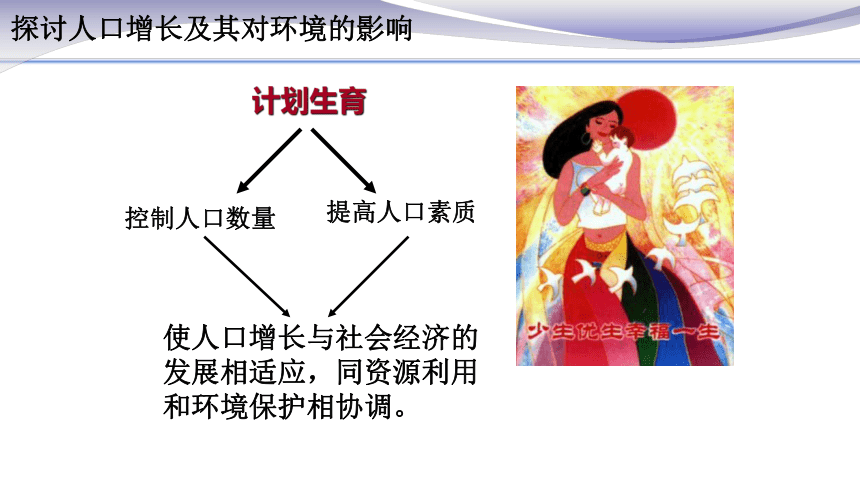 探讨人口增长及其对环境的影响

计划生育

控制人口数量

提高人口素质

使人口增长与社会经济的发展相适应，同资源利用和环境保护相协调。

少生优生幸福一生